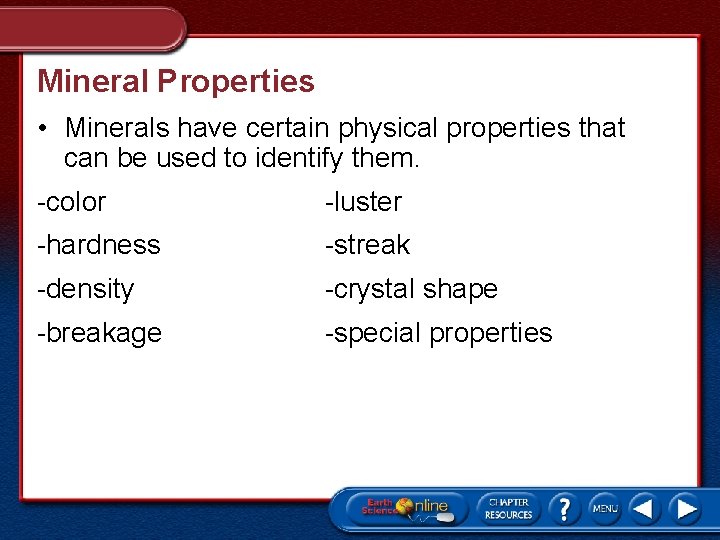 Mineral Properties

• Minerals have certain physical properties that can be used to identify them.

-color

-hardness

-density

-breakage

-luster

-streak

-crystal shape

-special properties

Earth Science Online

CHAPTER RESOURCES

?

MENU